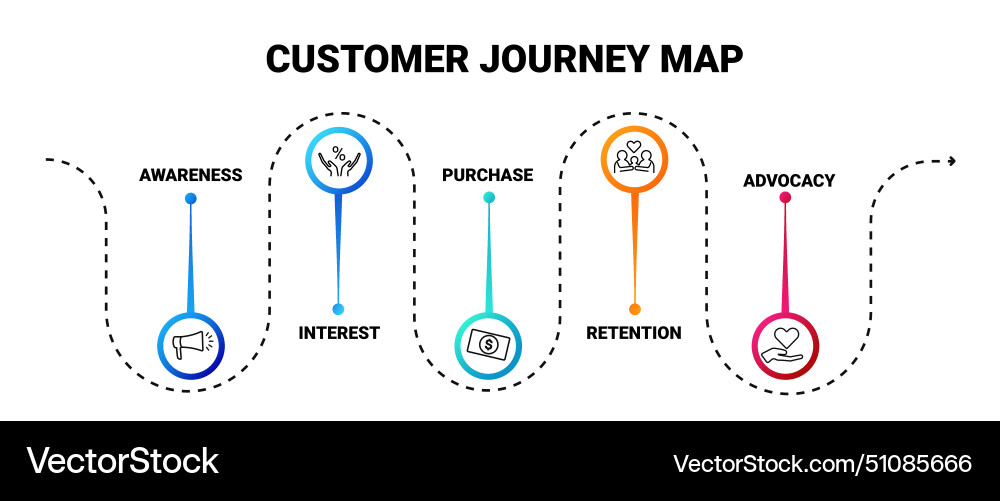 CUSTOMER JOURNEY MAP

AWARENESS

%

INTEREST

PURCHASE

$

RETENTION

ADVOCACY

VectorStock®

VectorStock.com/51085666